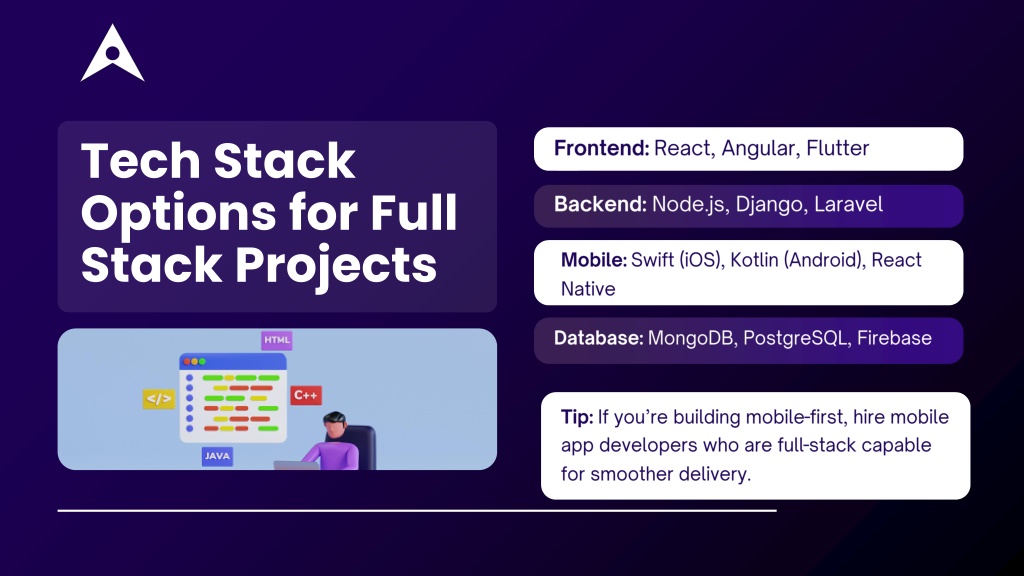 Tech Stack Options for Full Stack Projects

HTML

</>

C++

JAVA

Frontend: React, Angular, Flutter

Backend: Node.js, Django, Laravel

Mobile: Swift (iOS), Kotlin (Android), React Native

Database: MongoDB, PostgreSQL, Firebase

Tip: If you're building mobile-first, hire mobile app developers who are full-stack capable for smoother delivery.